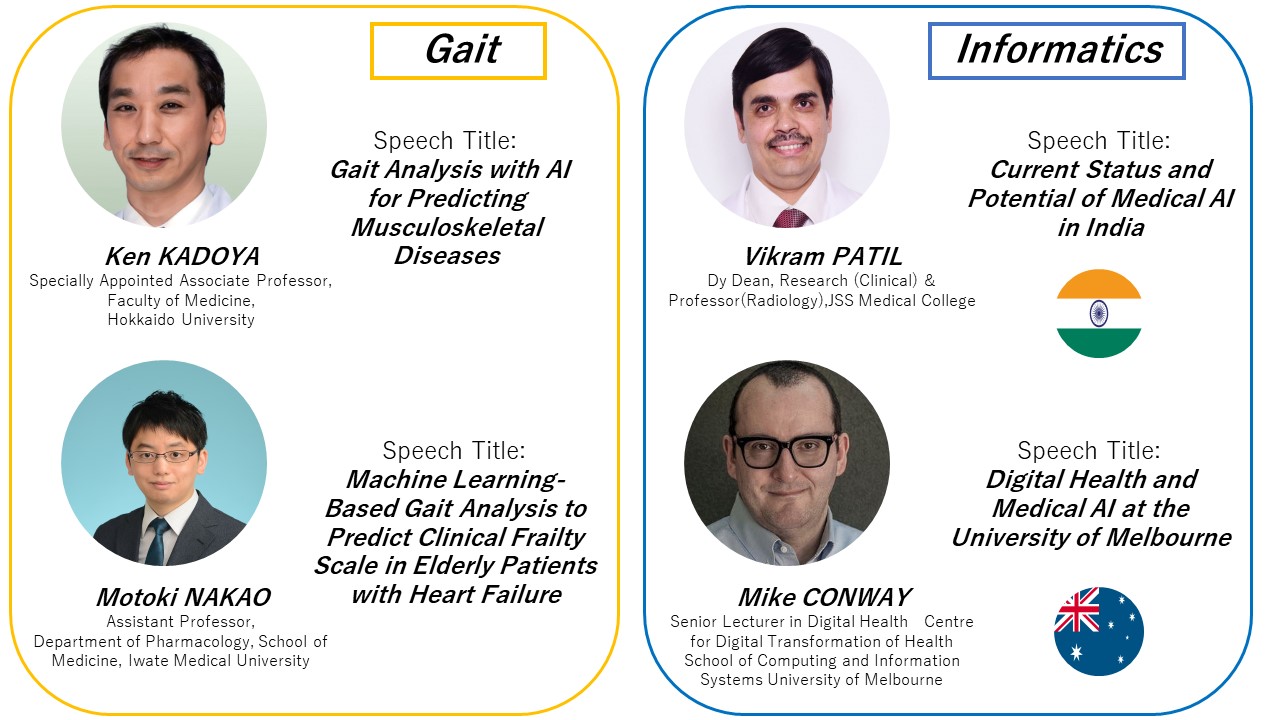 Gait

Ken KADOYA
Specially Appointed Associate Professor, Faculty of Medicine, Hokkaido University

Speech Title:
Gait Analysis with AI for Predicting Musculoskeletal Diseases

Motoki NAKAO
Assistant Professor, Department of Pharmacology, School of Medicine, Iwate Medical University

Speech Title:
Machine Learning-Based Gait Analysis to Predict Clinical Frailty Scale in Elderly Patients with Heart Failure

Informatics

Vikram PATIL
Dy Dean, Research (Clinical) & Professor(Radiology),JSS Medical College

Speech Title:
Current Status and Potential of Medical AI in India

Mike CONWAY
Senior Lecturer in Digital Health Centre for Digital Transformation of Health School of Computing and Information Systems University of Melbourne

Speech Title:
Digital Health and Medical AI at the University of Melbourne